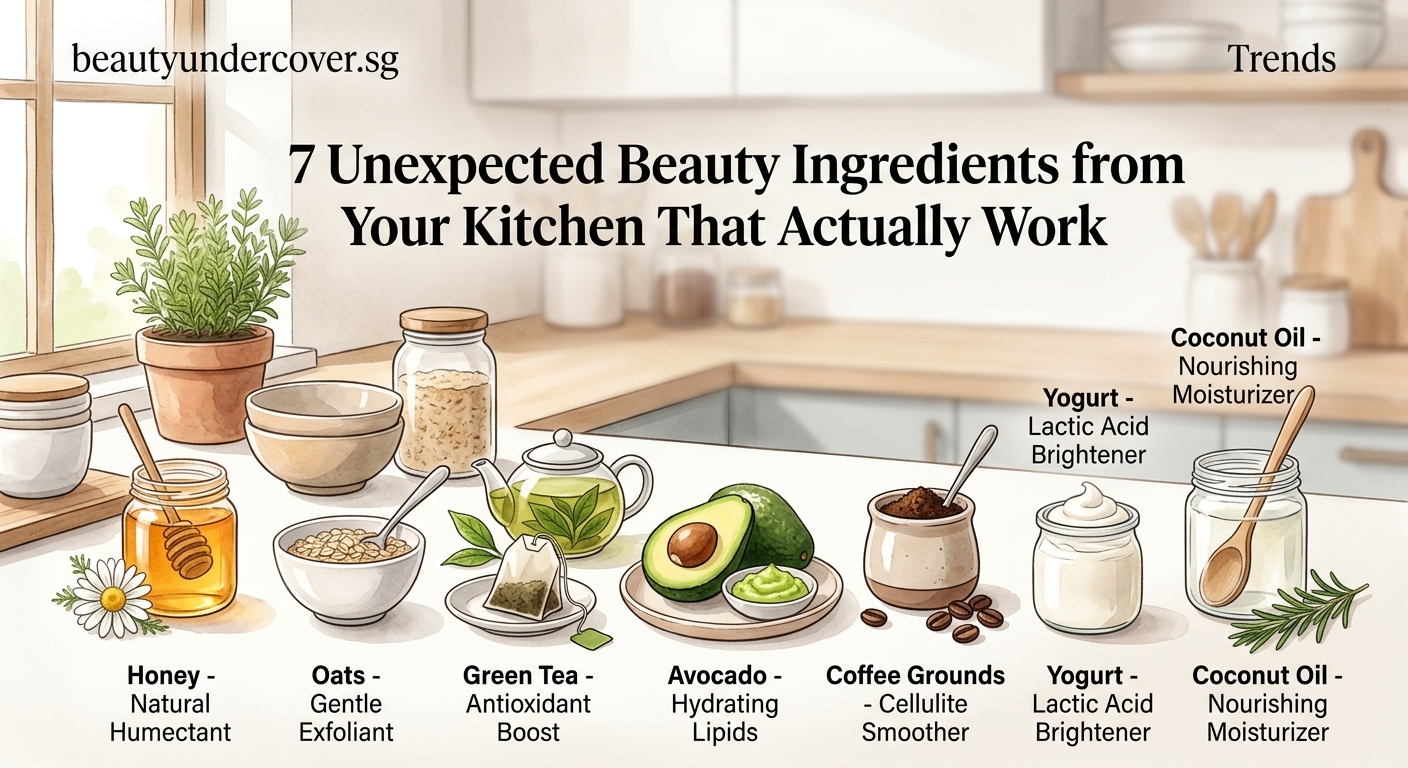 beautyundercover.sg

Trends

7 Unexpected Beauty Ingredients from Your Kitchen That Actually Work

Coconut Oil - Nourishing Moisturizer

Yogurt - Lactic Acid Brightener

Honey - Natural Humectant

Oats - Gentle Exfoliant

Green Tea - Antioxidant Boost

Avocado - Hydrating Lipids

Coffee Grounds - Cellulite Smoother

Yogurt - Lactic Acid Brightener

Coconut Oil - Nourishing Moisturizer